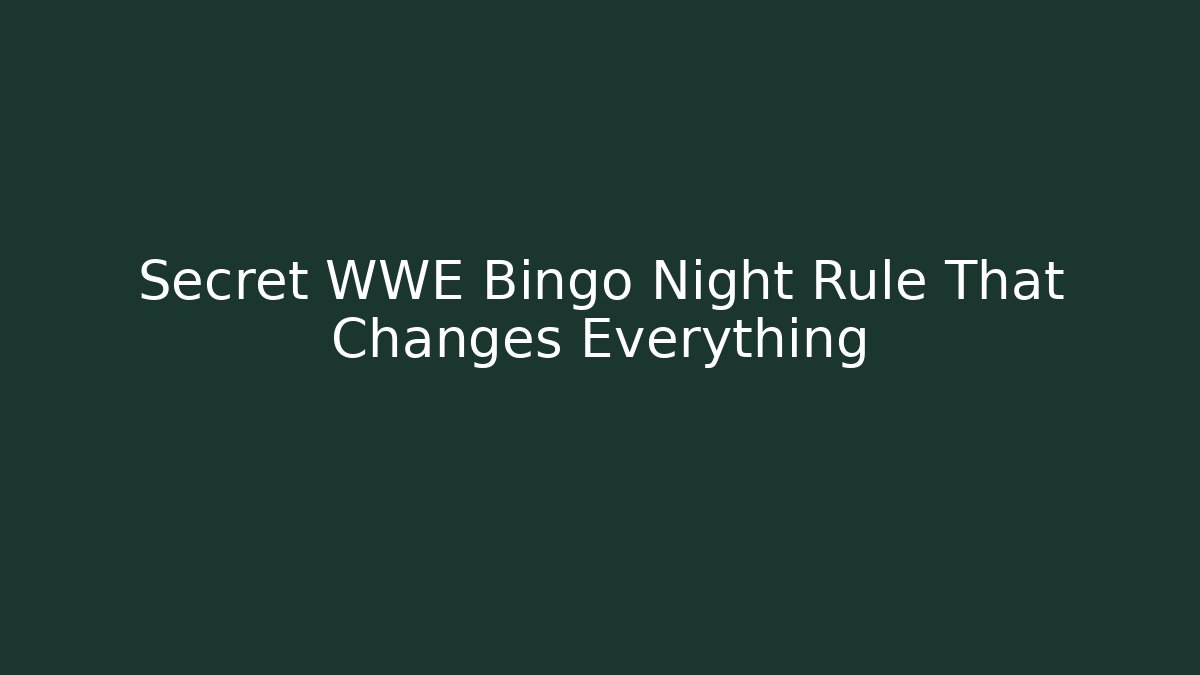 Secret WWE Bingo Night Rule That Changes Everything